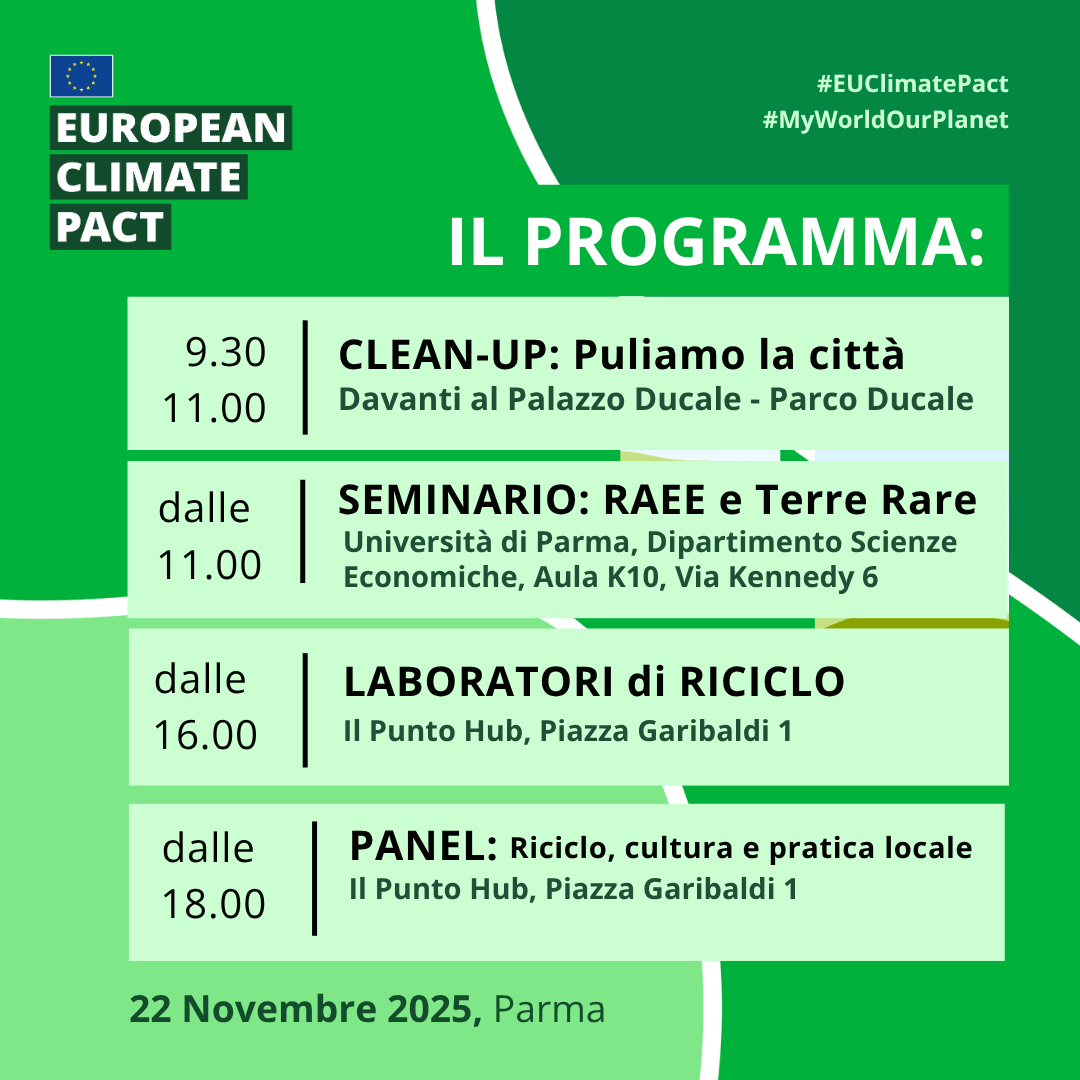 EUROPEAN CLIMATE PACT

#EUClimatePact
#MyWorldOurPlanet

IL PROGRAMMA:

9.30
11.00

CLEAN-UP: Puliamo la città
Davanti al Palazzo Ducale - Parco Ducale

dalle
11.00

SEMINARIO: RAEE e Terre Rare
Università di Parma, Dipartimento Scienze Economiche, Aula K10, Via Kennedy 6

dalle
16.00

LABORATORI di RICICLO
Il Punto Hub, Piazza Garibaldi 1

dalle
18.00

PANEL: Riciclo, cultura e pratica locale
Il Punto Hub, Piazza Garibaldi 1

22 Novembre 2025, Parma